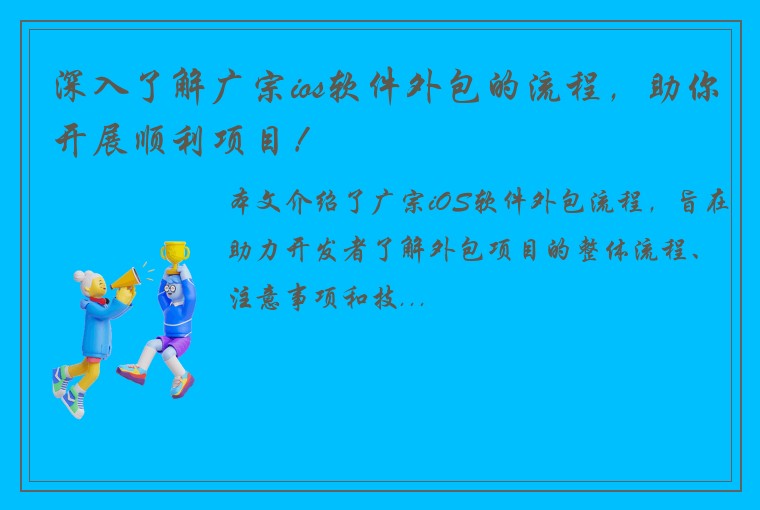 深入了解广宗ios软件外包的流程，助你开展顺利项目！

本文介绍了广宗iOS软件外包流程，旨在助力开发者了解外包项目的整体流程、注意事项和技...